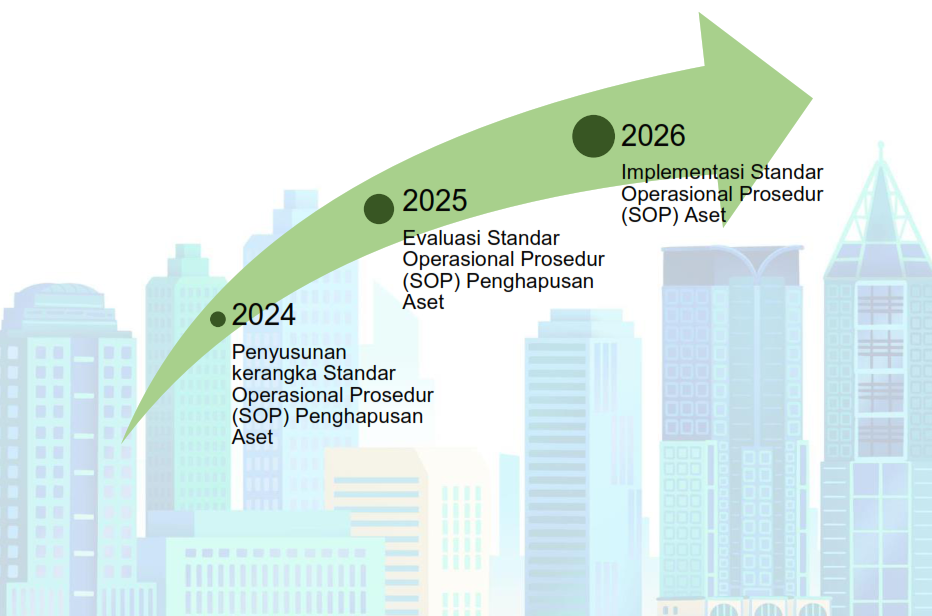 2024

Penyusunan kerangka Standar Operasional Prosedur (SOP) Penghapusan Aset

2025

Evaluasi Standar Operasional Prosedur (SOP) Penghapusan Aset

2026

Implementasi Standar Operasional Prosedur (SOP) Aset